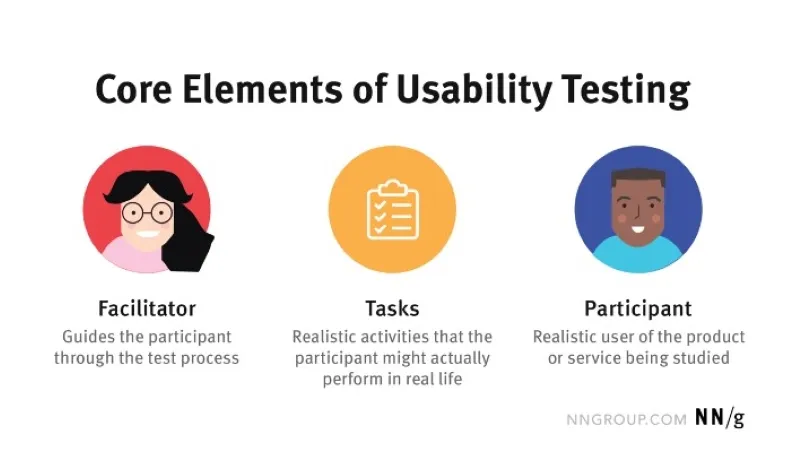 Core Elements of Usability Testing

Facilitator
Guides the participant through the test process

Tasks
Realistic activities that the participant might actually perform in real life

Participant
Realistic user of the product or service being studied

NNGROUP.COM NN/g